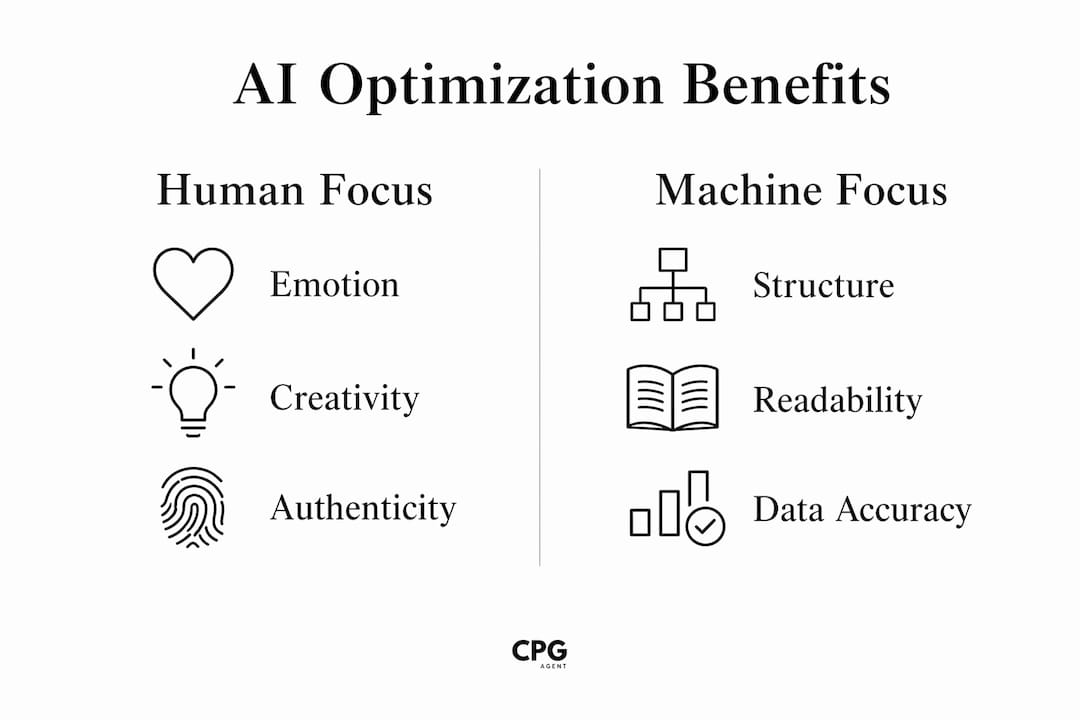 AI Optimization Benefits

Human Focus

Emotion

Creativity

Authenticity

Machine Focus

Structure

Readability

Data Accuracy

CPG
AGENT